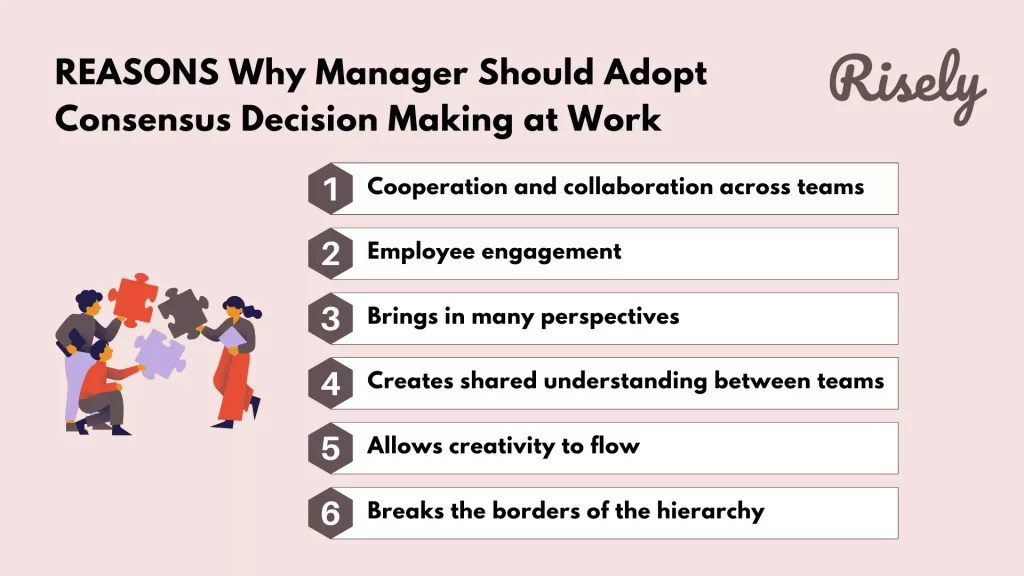 REASONS Why Manager Should Adopt Consensus Decision Making at Work

Risely

1 Cooperation and collaboration across teams

2 Employee engagement

3 Brings in many perspectives

4 Creates shared understanding between teams

5 Allows creativity to flow

6 Breaks the borders of the hierarchy